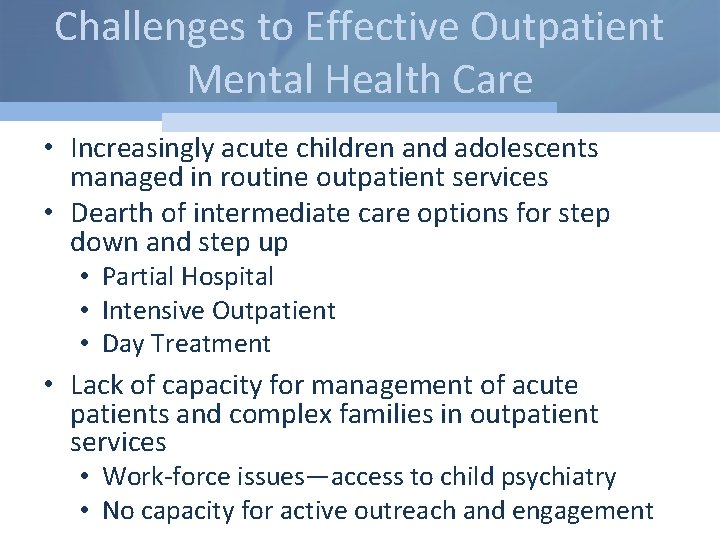 Challenges to Effective Outpatient Mental Health Care

• Increasingly acute children and adolescents managed in routine outpatient services
• Dearth of intermediate care options for step down and step up
  • Partial Hospital
  • Intensive Outpatient
  • Day Treatment
• Lack of capacity for management of acute patients and complex families in outpatient services
  • Work-force issues—access to child psychiatry
  • No capacity for active outreach and engagement